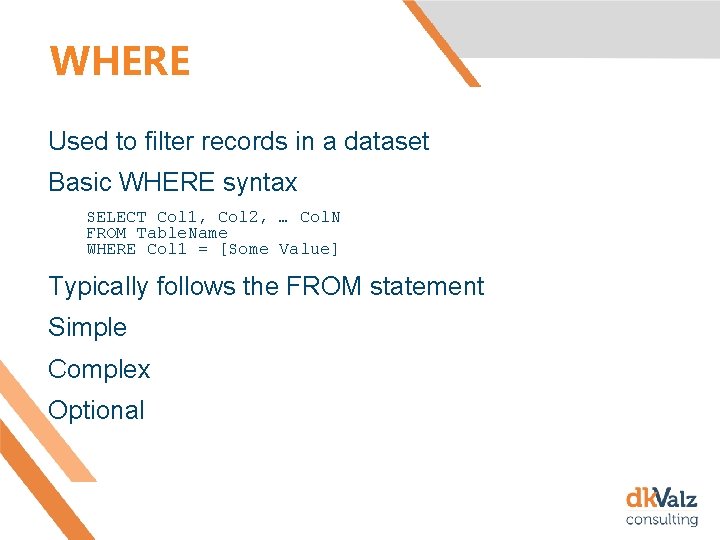 WHERE

Used to filter records in a dataset

Basic WHERE syntax

SELECT Col1, Col2, … ColN
FROM TableName
WHERE Col1 = [Some Value]

Typically follows the FROM statement

Simple

Complex

Optional

dkValz
consulting